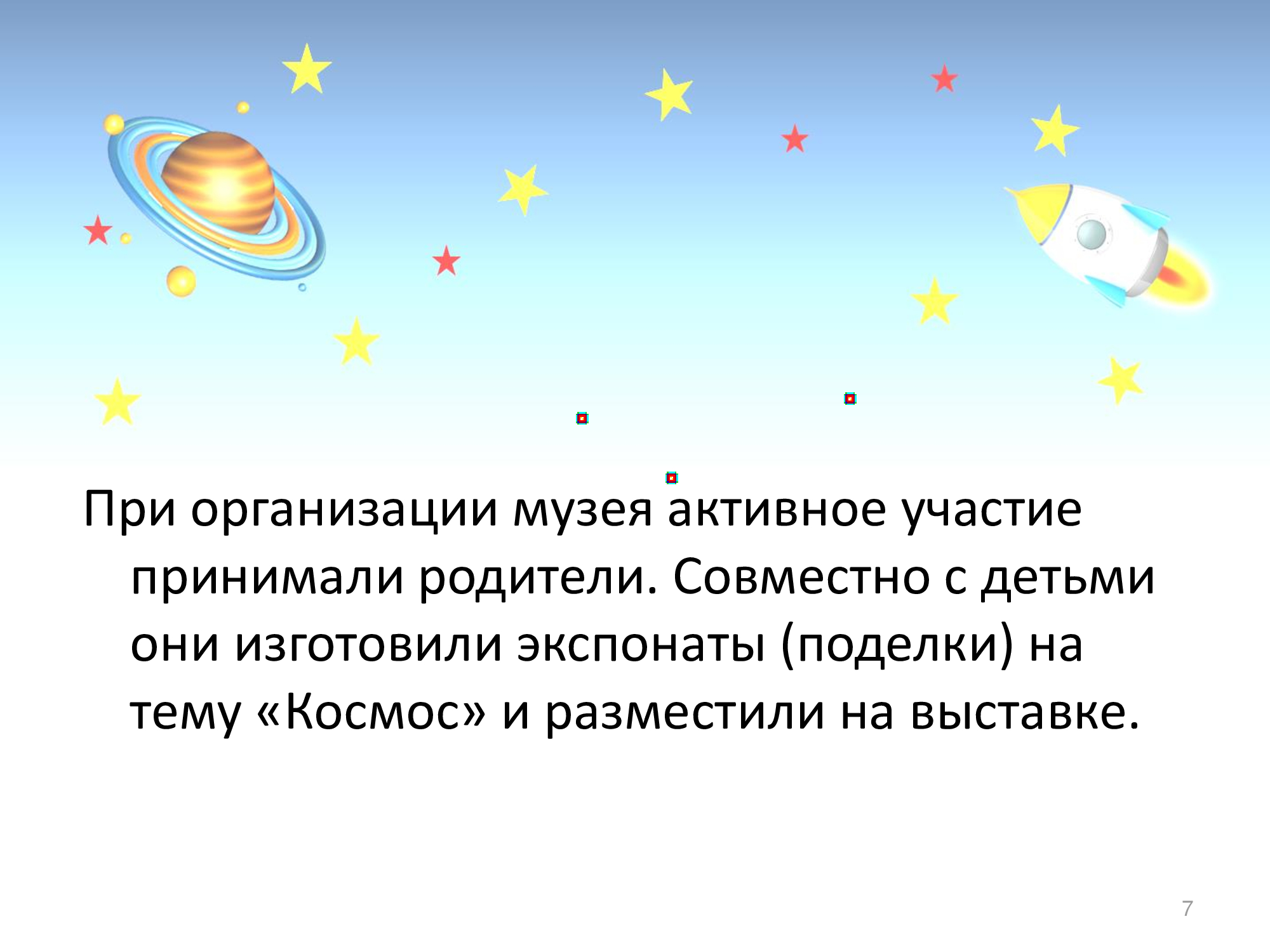 При организации музея активное участие принимали родители. Совместно с детьми они изготовили экспонаты (поделки) на тему «Космос» и разместили на выставке.

7